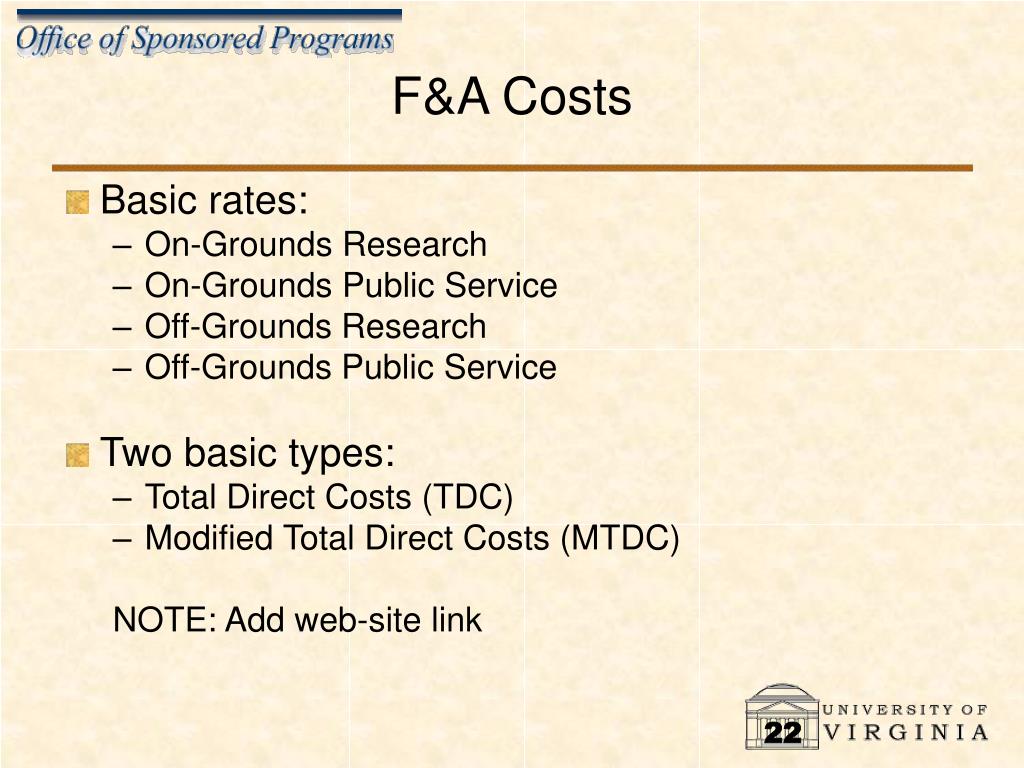 Office of Sponsored Programs

F&A Costs

Basic rates:
– On-Grounds Research
– On-Grounds Public Service
– Off-Grounds Research
– Off-Grounds Public Service

Two basic types:
– Total Direct Costs (TDC)
– Modified Total Direct Costs (MTDC)

NOTE: Add web-site link

22

UNIVERSITY OF VIRGINIA